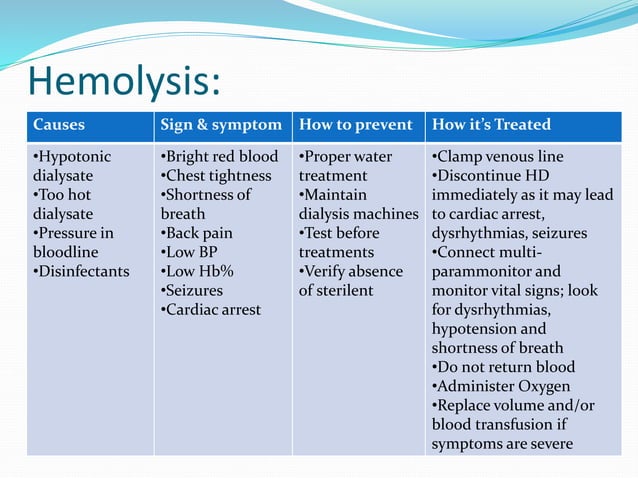 Hemolysis:

| Causes | Sign & symptom | How to prevent | How it's Treated |
|---|---|---|---|
| •Hypotonic dialysate •Too hot dialysate •Pressure in bloodline •Disinfectants | •Bright red blood •Chest tightness •Shortness of breath •Back pain •Low BP •Low Hb% •Seizures •Cardiac arrest | •Proper water treatment •Maintain dialysis machines •Test before treatments •Verify absence of sterilent | •Clamp venous line •Discontinue HD immediately as it may lead to cardiac arrest, dysrhythmias, seizures •Connect multi-parammonitor and monitor vital signs; look for dysrhythmias, hypotension and shortness of breath •Do not return blood •Administer Oxygen •Replace volume and/or blood transfusion if symptoms are severe |